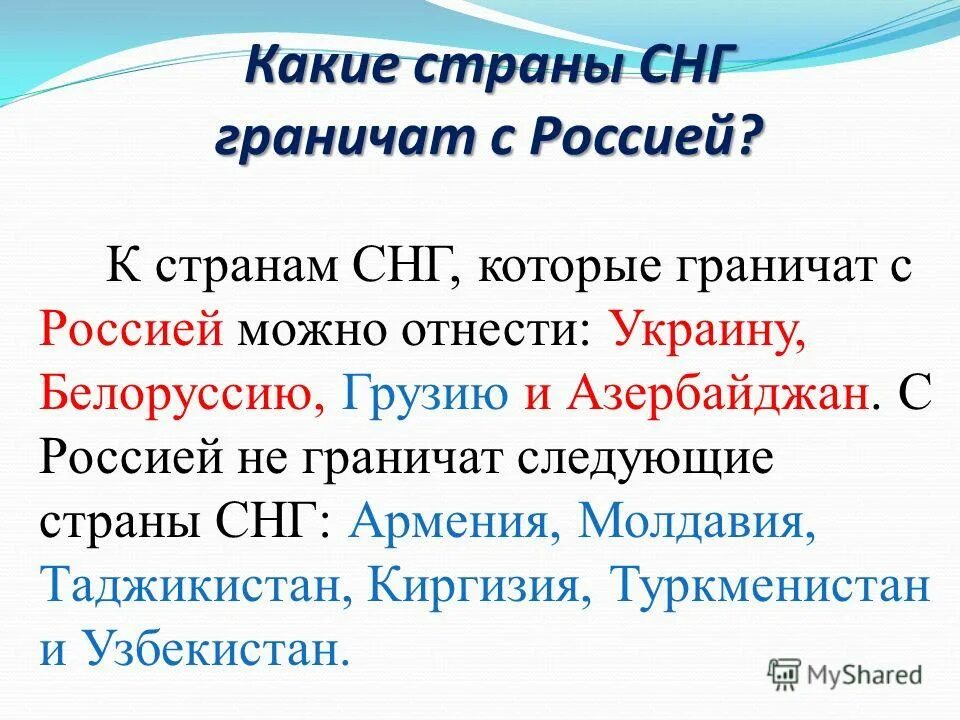 Какие страны СНГ граничат с Россией?

К странам СНГ, которые граничат с Россией можно отнести: Украину, Белоруссию, Грузию и Азербайджан. С Россией не граничат следующие страны СНГ: Армения, Молдавия, Таджикистан, Киргизия, Туркменистан и Узбекистан.

MyShared